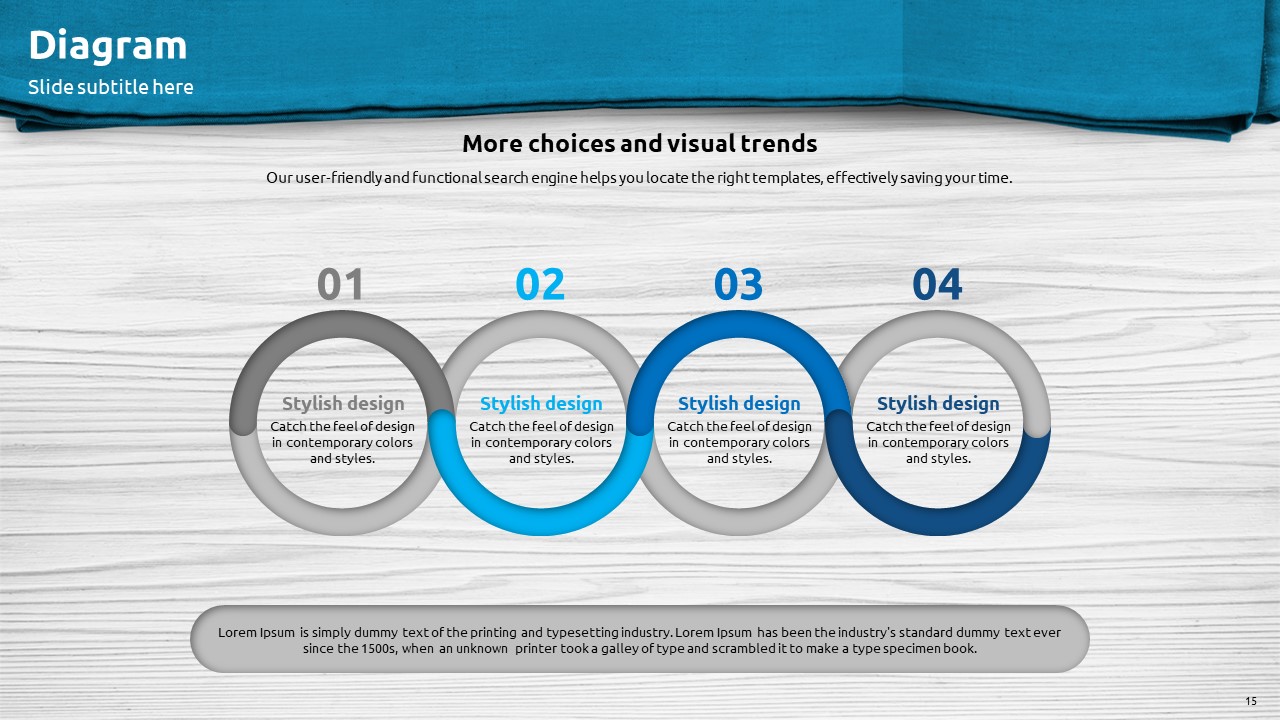 Diagram
Slide subtitle here

More choices and visual trends
Our user-friendly and functional search engine helps you locate the right templates, effectively saving your time.

01
Stylish design
Catch the feel of design in contemporary colors and styles.

02
Stylish design
Catch the feel of design in contemporary colors and styles.

03
Stylish design
Catch the feel of design in contemporary colors and styles.

04
Stylish design
Catch the feel of design in contemporary colors and styles.

Lorem Ipsum is simply dummy text of the printing and typesetting industry. Lorem Ipsum has been the industry's standard dummy text ever since the 1500s, when an unknown printer took a galley of type and scrambled it to make a type specimen book.

15